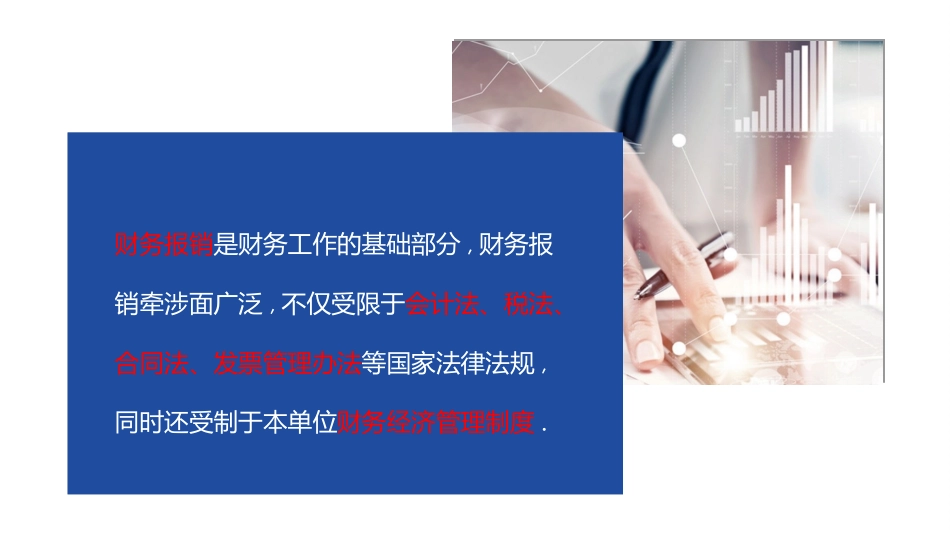 财务报销是财务工作的基础部分，财务报销牵涉面广泛，不仅受限于会计法、税法、合同法、发票管理办法等国家法律法规，同时还受制于本单位财务经济管理制度．